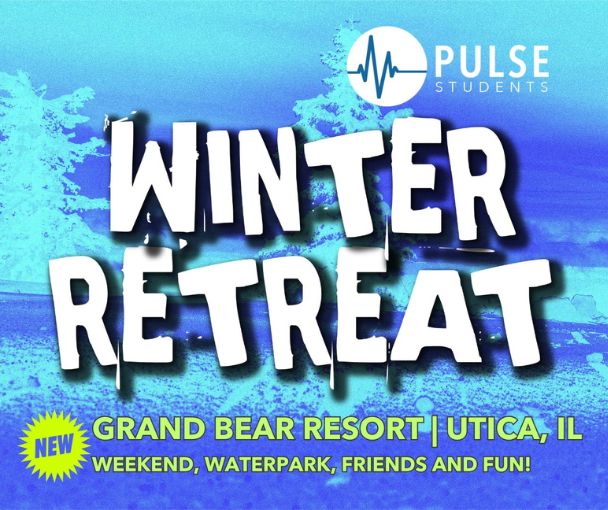 PULSE
STUDENTS

WINTER
RETREAT

NEW

GRAND BEAR RESORT | UTICA, IL
WEEKEND, WATERPARK, FRIENDS AND FUN!